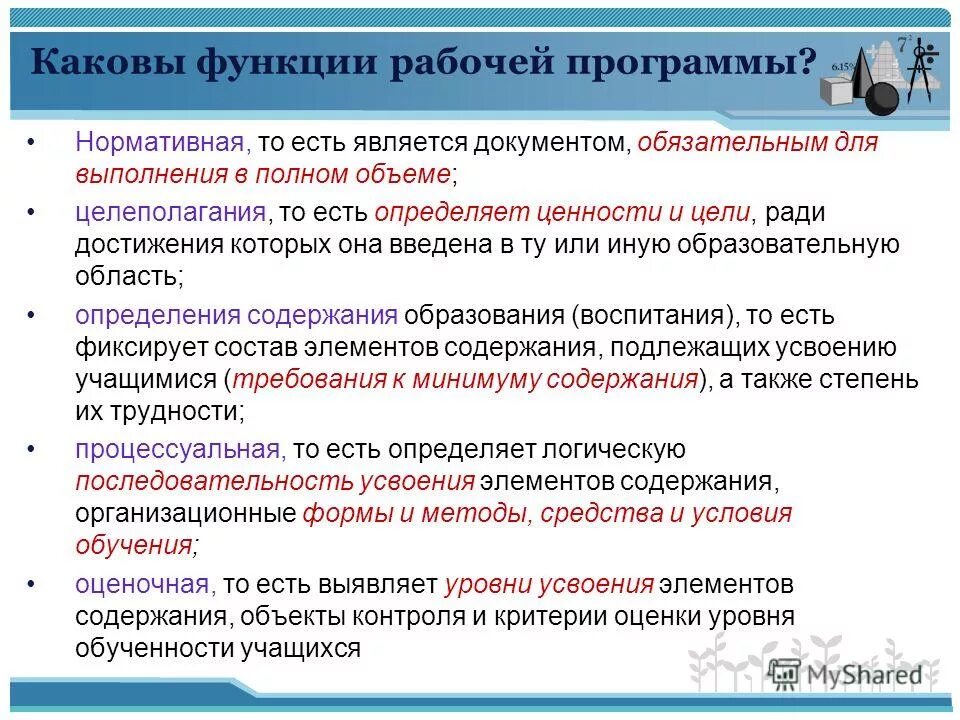 Каковы функции рабочей программы?

6.15%

$7^2$

• Нормативная, то есть является документом, обязательным для выполнения в полном объеме;

• целеполагания, то есть определяет ценности и цели, ради достижения которых она введена в ту или иную образовательную область;

• определения содержания образования (воспитания), то есть фиксирует состав элементов содержания, подлежащих усвоению учащимися (требования к минимуму содержания), а также степень их трудности;

• процессуальная, то есть определяет логическую последовательность усвоения элементов содержания, организационные формы и методы, средства и условия обучения;

• оценочная, то есть выявляет уровни усвоения элементов содержания, объекты контроля и критерии оценки уровня обученности учащихся

MyShared